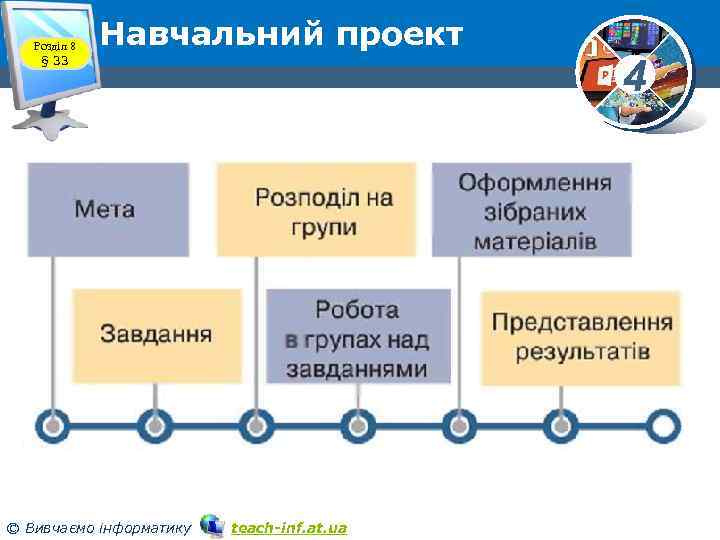 Розділ 8
§ 33

Навчальний проект

4

Мета

Завдання

Розподіл на групи

Робота в групах над завданнями

Оформлення зібраних матеріалів

Представлення результатів

© Вивчаємо інформатику teach-inf.at.ua